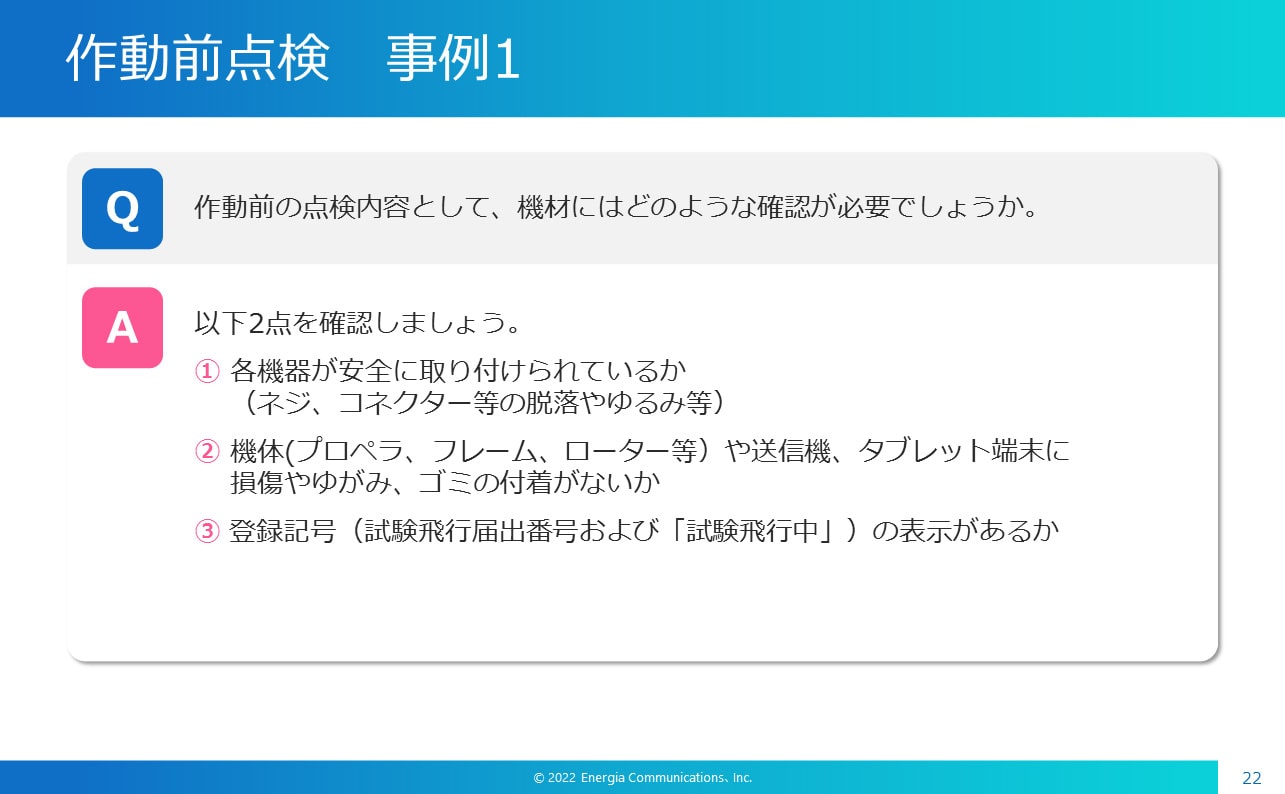 作動前点検　事例1

Q

作動前の点検内容として、機材にはどのような確認が必要でしょうか。

A

以下2点を確認しましょう。

① 各機器が安全に取り付けられているか
（ネジ、コネクター等の脱落やゆるみ等）

② 機体(プロペラ、フレーム、ローター等）や送信機、タブレット端末に損傷やゆがみ、ゴミの付着がないか

③ 登録記号（試験飛行届出番号および「試験飛行中」）の表示があるか

© 2022 Energia Communications、Inc.

22